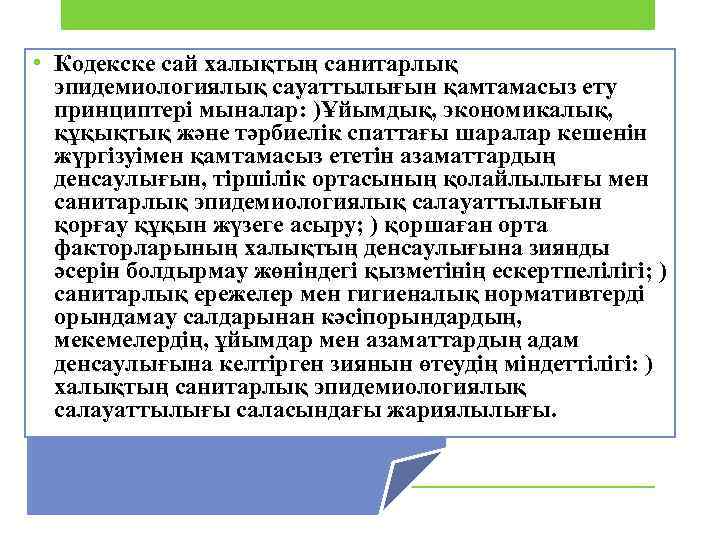 • Кодекске сай халықтың санитарлық эпидемиологиялық сауаттылығын қамтамасыз ету принциптері мыналар: )Ұйымдық, экономикалық, құқықтық және тәрбиелік спаттағы шаралар кешенін жүргізуімен қамтамасыз ететін азаматтардың денсаулығын, тіршілік ортасының қолайлылығы мен санитарлық эпидемиологиялық салауаттылығын қорғау құқын жүзеге асыру; ) қоршаған орта факторларының халықтың денсаулығына зиянды әсерін болдырмау жөніндегі қызметінің ескертпелілігі; ) санитарлық ережелер мен гигиеналық нормативтерді орындамау салдарынан кәсіпорындардың, мекемелердің, ұйымдар мен азаматтардың адам денсаулығына келтірген зиянын өтеудің міндеттілігі: ) халықтың санитарлық эпидемиологиялық салауаттылығы саласындағы жариялылығы.